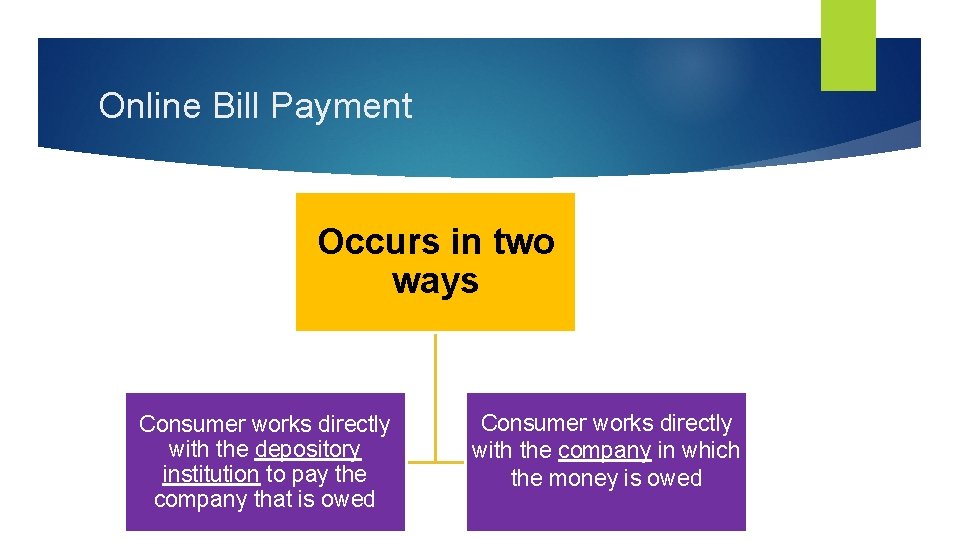 Online Bill Payment

Occurs in two ways

Consumer works directly with the depository institution to pay the company that is owed

Consumer works directly with the company in which the money is owed